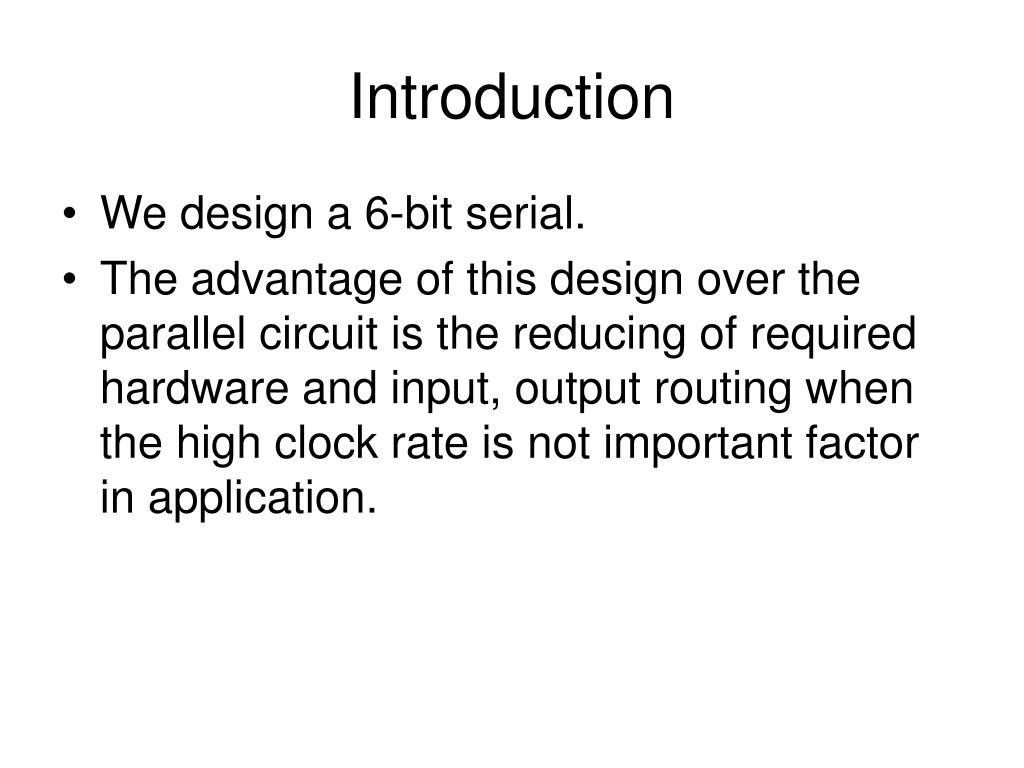 Introduction

• We design a 6-bit serial.

• The advantage of this design over the parallel circuit is the reducing of required hardware and input, output routing when the high clock rate is not important factor in application.